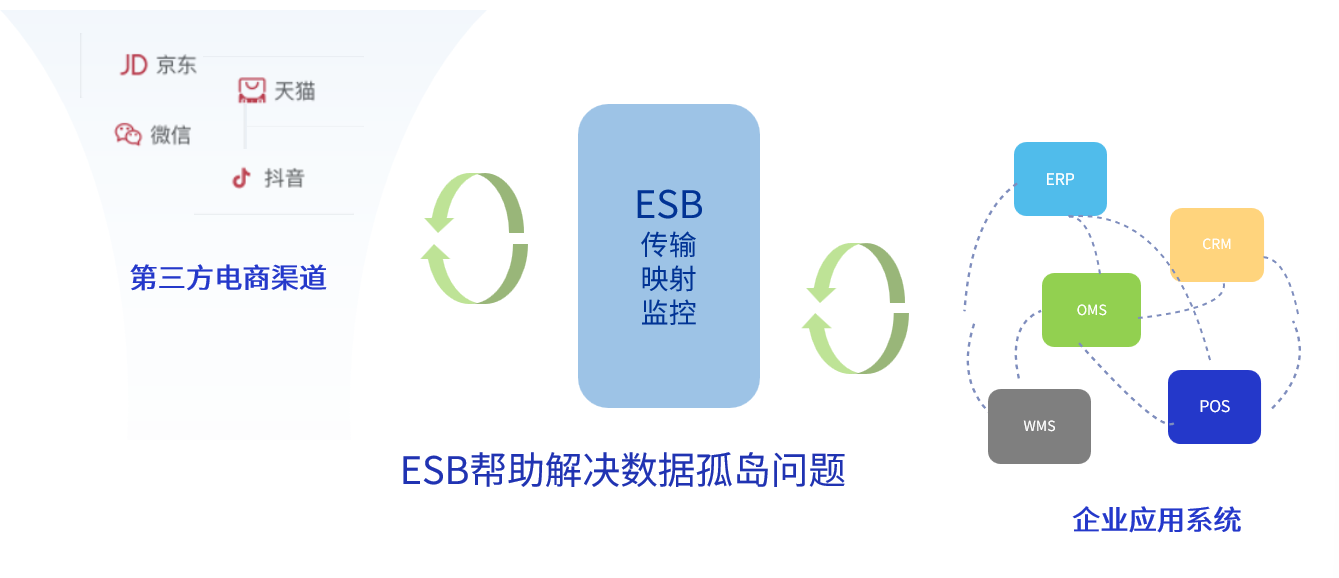 JD 京东
天猫
微信
抖音
第三方电商渠道

ESB
传输
映射
监控

ERP
CRM
OMS
WMS
POS

ESB帮助解决数据孤岛问题

企业应用系统